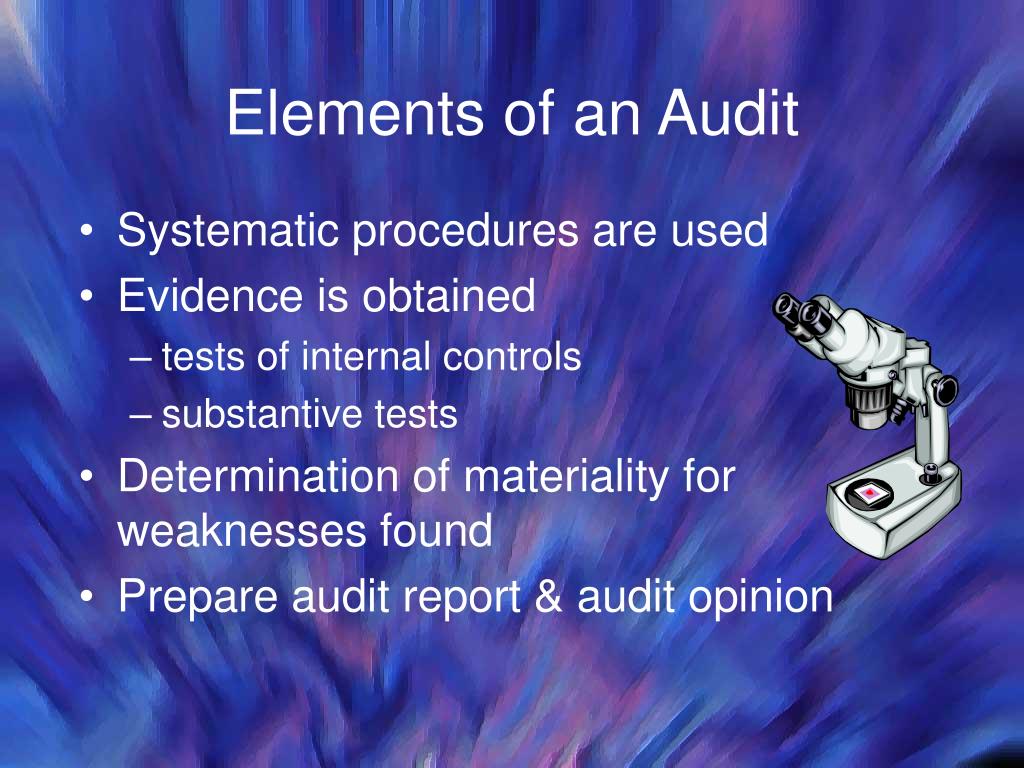 Elements of an Audit

• Systematic procedures are used
• Evidence is obtained
– tests of internal controls
– substantive tests
• Determination of materiality for weaknesses found
• Prepare audit report & audit opinion